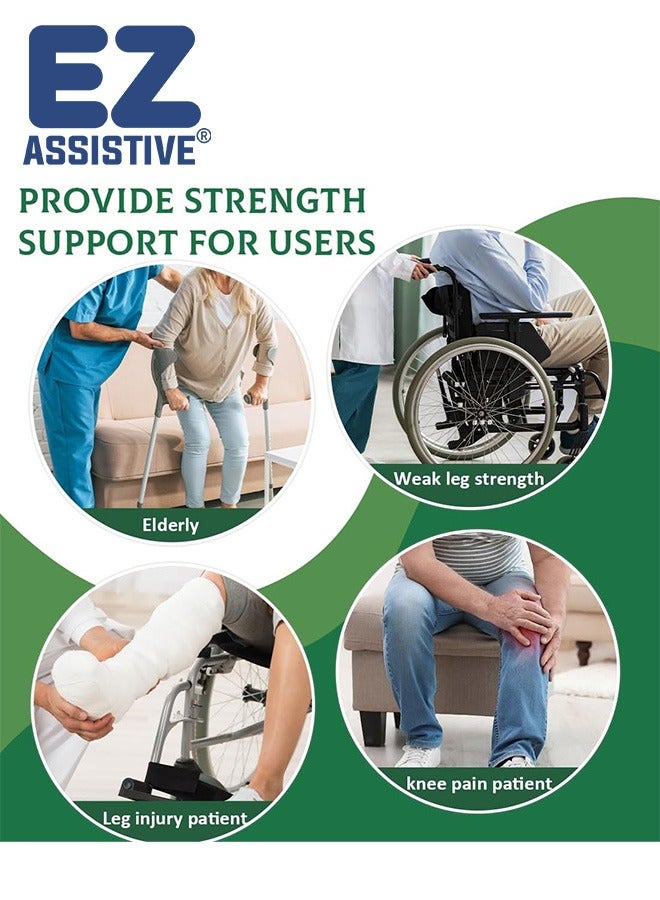 EZ
ASSISTIVE®

PROVIDE STRENGTH
SUPPORT FOR USERS

Elderly

Weak leg strength

Leg injury patient

knee pain patient